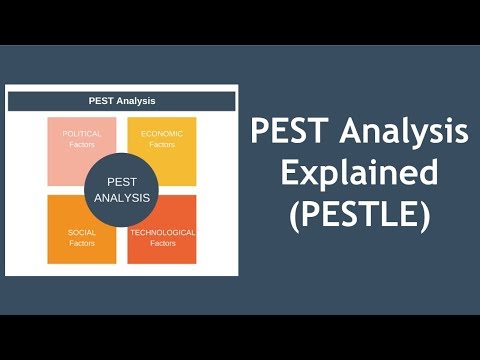 PEST Analysis

POLITICAL Factors

ECONOMIC Factors

PEST ANALYSIS

SOCIAL Factors

TECHNOLOGICAL Factors

PEST Analysis Explained (PESTLE)